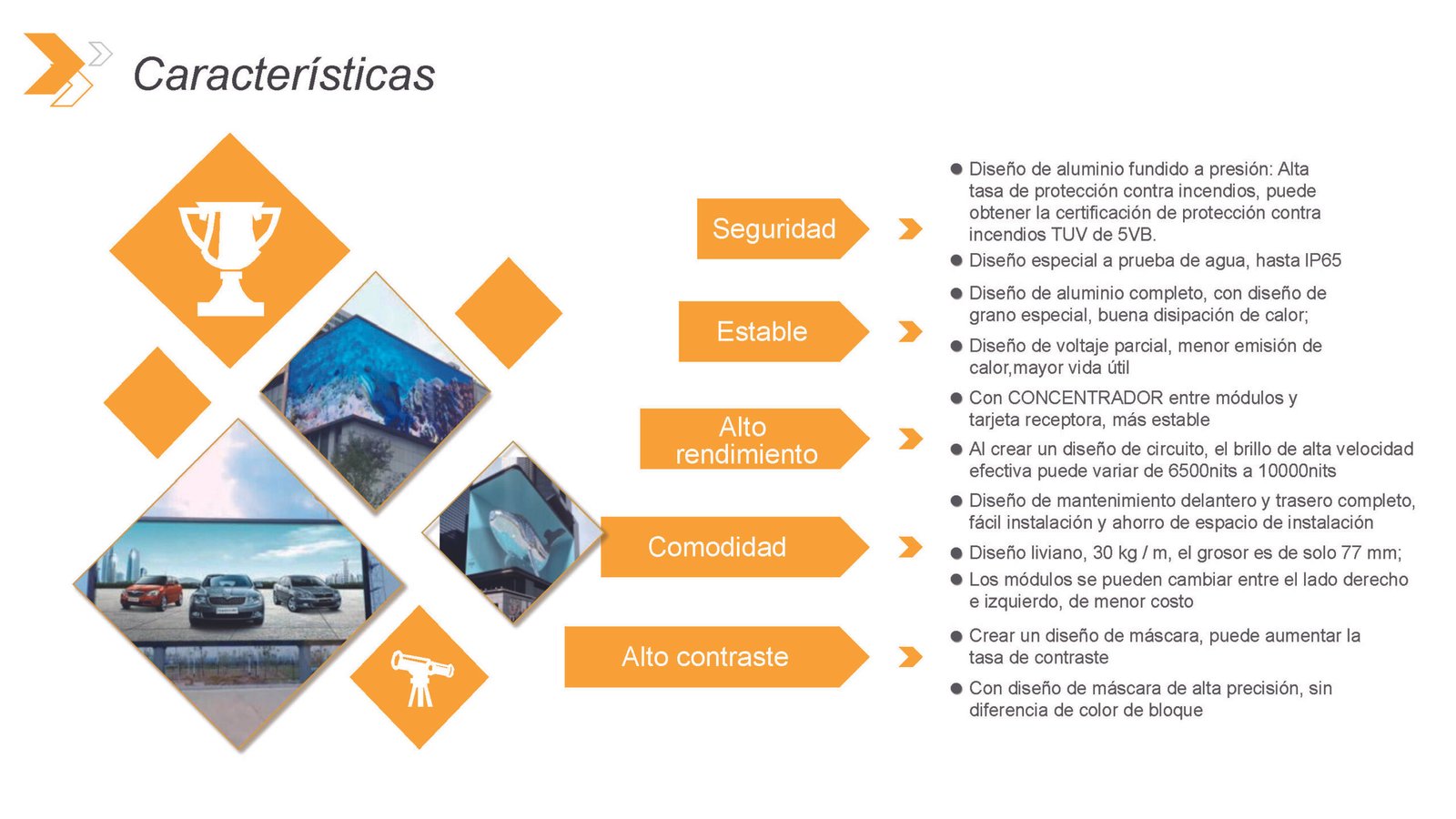 Características

Seguridad

● Diseño de aluminio fundido a presión: Alta tasa de protección contra incendios, puede obtener la certificación de protección contra incendios TUV de 5VB.
● Diseño especial a prueba de agua, hasta IP65

Estable

● Diseño de aluminio completo, con diseño de grano especial, buena disipación de calor;
● Diseño de voltaje parcial, menor emisión de calor,mayor vida útil

Alto rendimiento

● Con CONCENTRADOR entre módulos y tarjeta receptora, más estable
● Al crear un diseño de circuito, el brillo de alta velocidad efectiva puede variar de 6500nits a 10000nits

Comodidad

● Diseño de mantenimiento delantero y trasero completo, fácil instalación y ahorro de espacio de instalación
● Diseño liviano, 30 kg / m, el grosor es de solo 77 mm;
● Los módulos se pueden cambiar entre el lado derecho e izquierdo, de menor costo

Alto contraste

● Crear un diseño de máscara, puede aumentar la tasa de contraste
● Con diseño de máscara de alta precisión, sin diferencia de color de bloque